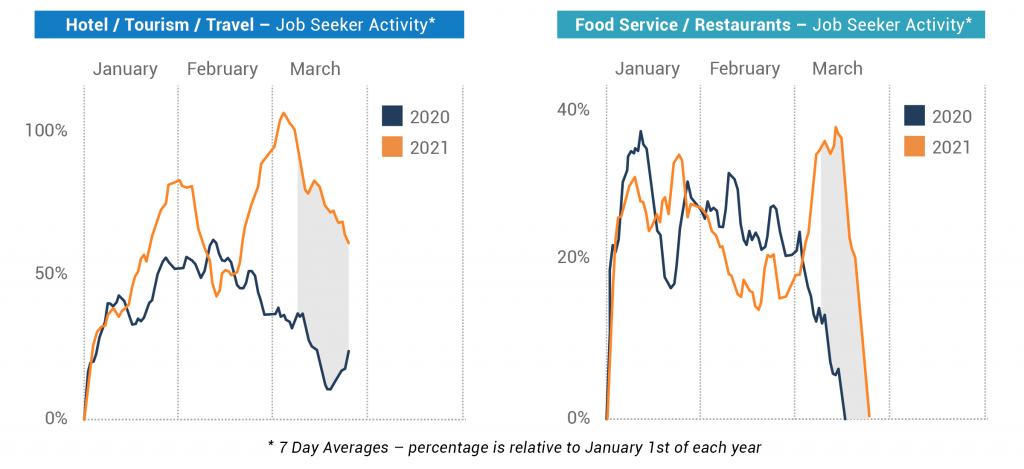 Hotel / Tourism / Travel – Job Seeker Activity*

January February March

100%

50%

0%

2020

2021

Food Service / Restaurants – Job Seeker Activity*

January February March

40%

20%

0%

2020

2021

* 7 Day Averages – percentage is relative to January 1st of each year